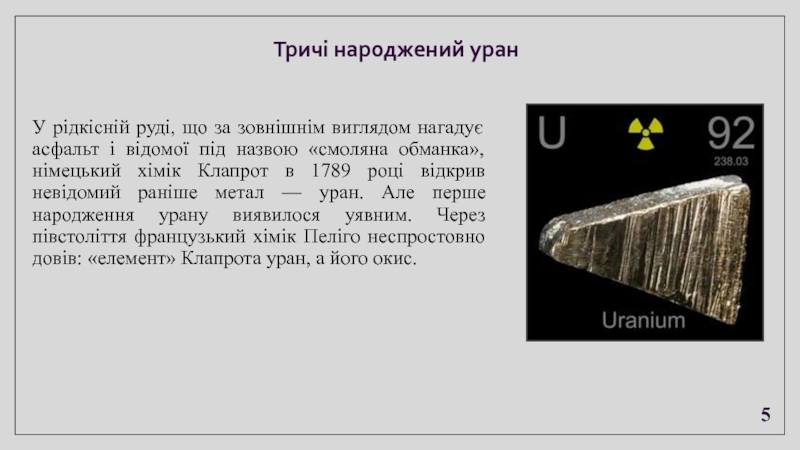 Тричі народжений уран

У рідкісній руді, що за зовнішнім виглядом нагадує асфальт і відомої під назвою «смоляна обманка», німецький хімік Клапрот в 1789 році відкрив невідомий раніше метал — уран. Але перше народження урану виявилося уявним. Через півстоліття французький хімік Пеліго неспростовно довів: «елемент» Клапрота уран, а його окис.

U
92
238.03
Uranium

5